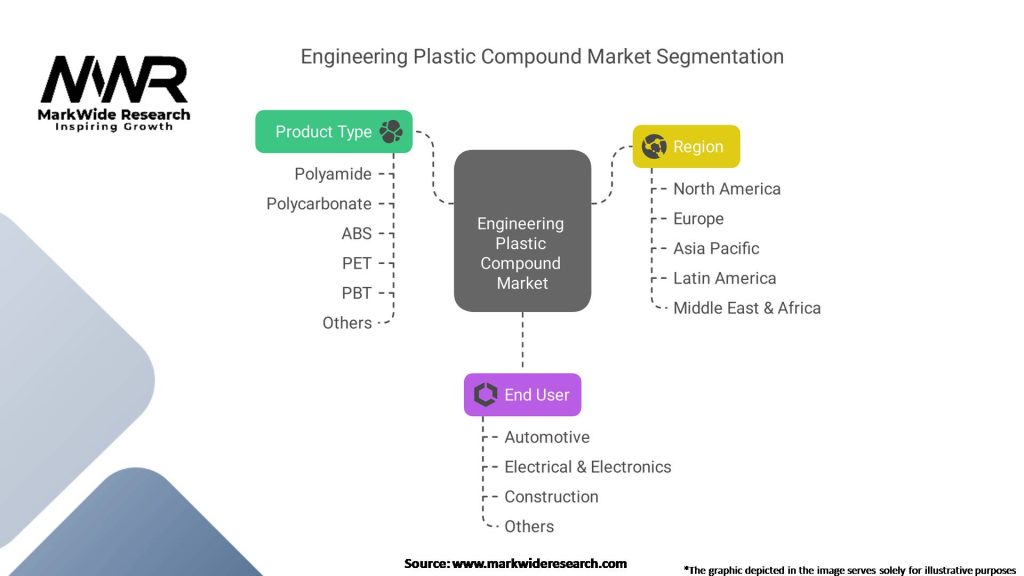 MWR
MarkWide Research
Inspiring Growth

Engineering Plastic Compound Market Segmentation

Product Type
Polyamide
Polycarbonate
ABS
PET
PBT
Others

Engineering Plastic Compound Market

Region
North America
Europe
Asia Pacific
Latin America
Middle East & Africa

End User
Automotive
Electrical & Electronics
Construction
Others

Source: www.markwideresearch.com

*The graphic depicted in the image serves solely for illustrative purposes